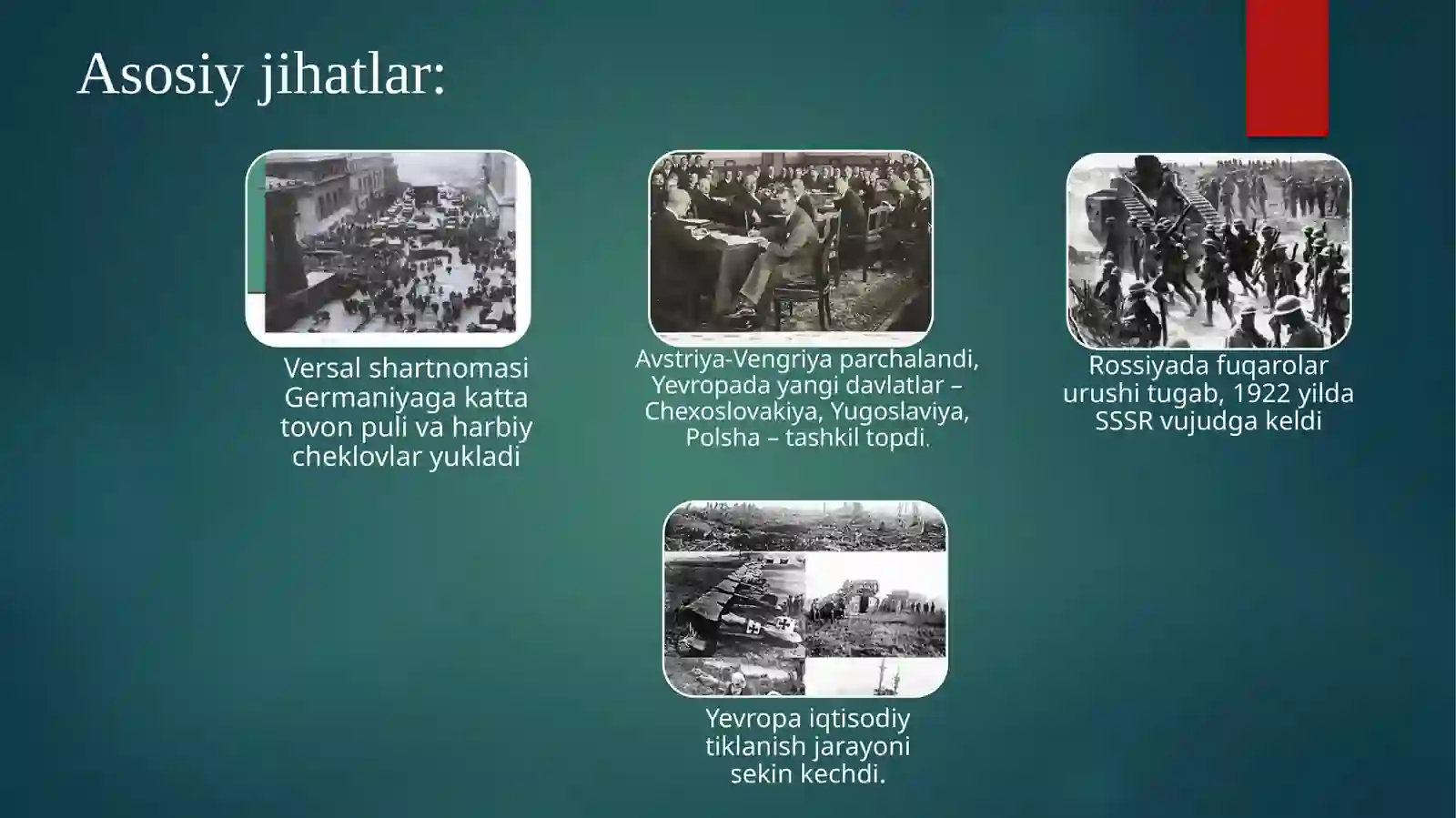 Asosiy jihatlar:

Versal shartnomasi Germaniyaga katta tovon puli va harbiy cheklovlar yukladi

Avstriya-Vengriya parchalandi, Yevropada yangi davlatlar – Chexoslovakiya, Yugoslaviya, Polsha – tashkil topdi.

Rossiyada fuqarolar urushi tugab, 1922 yilda SSSR vujudga keldi

Yevropa iqtisodiy tiklanish jarayoni sekin kechdi.